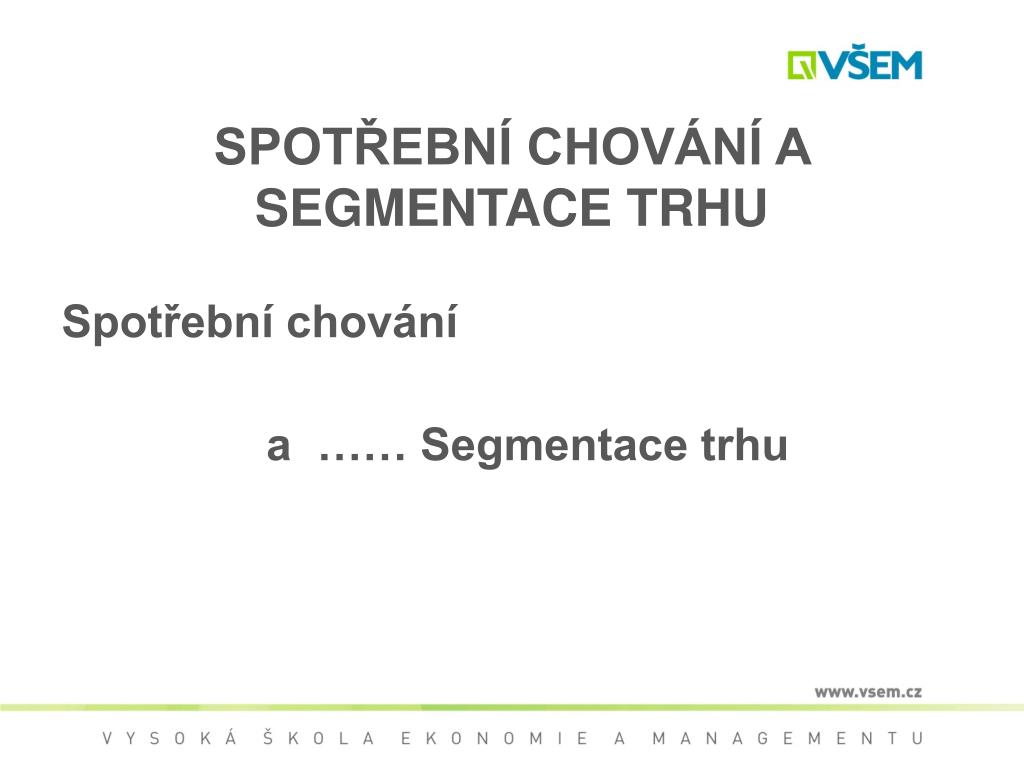 VŠEM

SPOTŘEBNÍ CHOVÁNÍ A SEGMENTACE TRHU

Spotřební chování

a …… Segmentace trhu

www.vsem.cz

VYSOKÁ ŠKOLA EKONOMIE A MANAGEMENTU